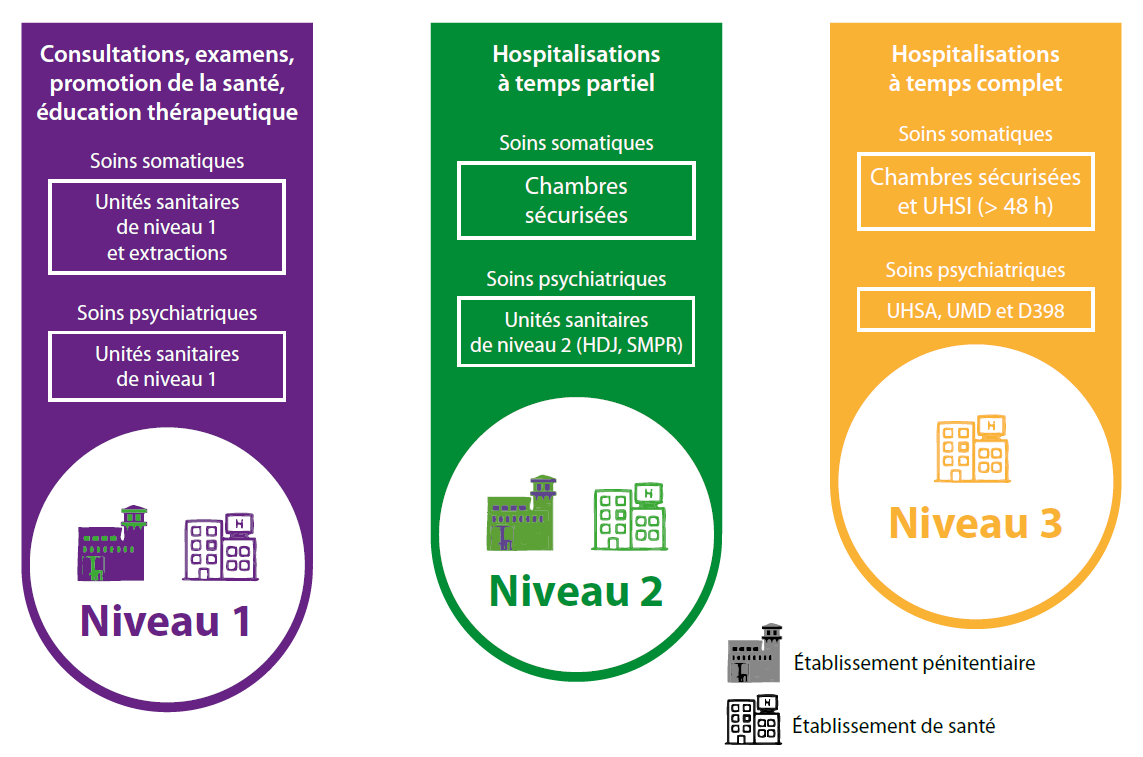 Consultations, examens, promotion de la santé, éducation thérapeutique

Soins somatiques

Unités sanitaires de niveau 1 et extractions

Soins psychiatriques

Unités sanitaires de niveau 1

H

Niveau 1

Hospitalisations à temps partiel

Soins somatiques

Chambres sécurisées

Soins psychiatriques

Unités sanitaires de niveau 2 (HDJ, SMPR)

H

Niveau 2

Hospitalisations à temps complet

Soins somatiques

Chambres sécurisées et UHSI (> 48 h)

Soins psychiatriques

UHSA, UMD et D398

H

Niveau 3

Établissement pénitentiaire

H

Établissement de santé